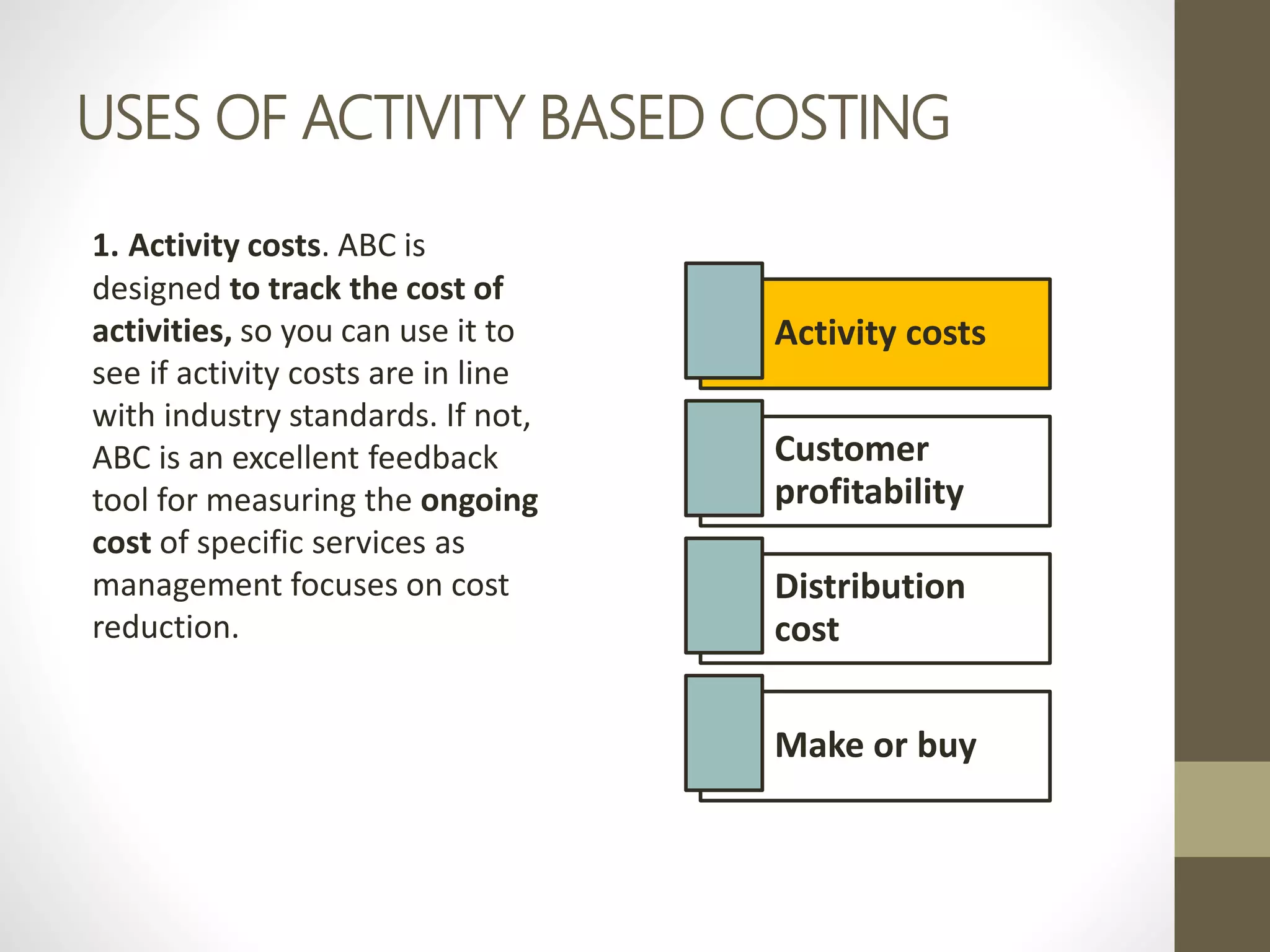 USES OF ACTIVITY BASED COSTING

1. Activity costs. ABC is designed to track the cost of activities, so you can use it to see if activity costs are in line with industry standards. If not, ABC is an excellent feedback tool for measuring the ongoing cost of specific services as management focuses on cost reduction.

Activity costs

Customer profitability

Distribution cost

Make or buy